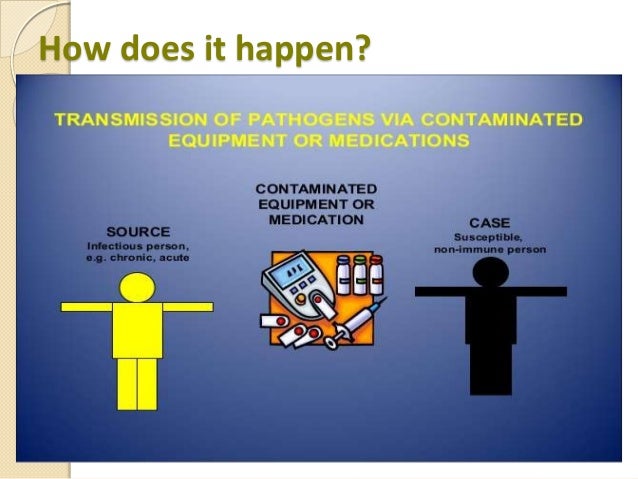 How does it happen?

TRANSMISSION OF PATHOGENS VIA CONTAMINATED EQUIPMENT OR MEDICATIONS

SOURCE
Infectious person, e.g. chronic, acute

CONTAMINATED EQUIPMENT OR MEDICATION

CASE
Susceptible, non-immune person